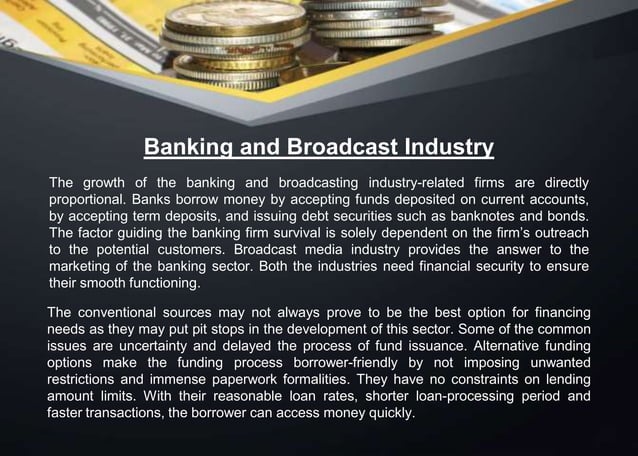 Banking and Broadcast Industry

The growth of the banking and broadcasting industry-related firms are directly proportional. Banks borrow money by accepting funds deposited on current accounts, by accepting term deposits, and issuing debt securities such as banknotes and bonds. The factor guiding the banking firm survival is solely dependent on the firm's outreach to the potential customers. Broadcast media industry provides the answer to the marketing of the banking sector. Both the industries need financial security to ensure their smooth functioning.

The conventional sources may not always prove to be the best option for financing needs as they may put pit stops in the development of this sector. Some of the common issues are uncertainty and delayed the process of fund issuance. Alternative funding options make the funding process borrower-friendly by not imposing unwanted restrictions and immense paperwork formalities. They have no constraints on lending amount limits. With their reasonable loan rates, shorter loan-processing period and faster transactions, the borrower can access money quickly.